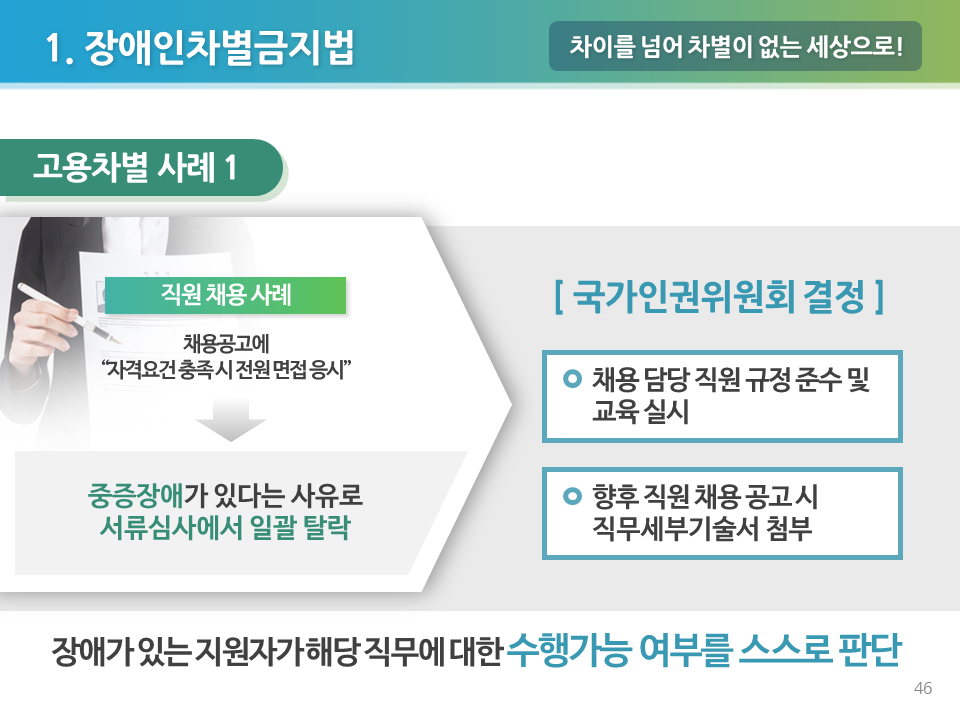 1. 장애인차별금지법

차이를 넘어 차별이 없는 세상으로!

고용차별 사례 1

직원 채용 사례

채용공고에
"자격요건 충족 시 전원 면접 응시"

중증장애가 있다는 사유로
서류심사에서 일괄 탈락

[ 국가인권위원회 결정 ]

채용 담당 직원 규정 준수 및 교육 실시

향후 직원 채용 공고 시 직무세부기술서 첨부

장애가 있는 지원자가 해당 직무에 대한 수행가능 여부를 스스로 판단

46